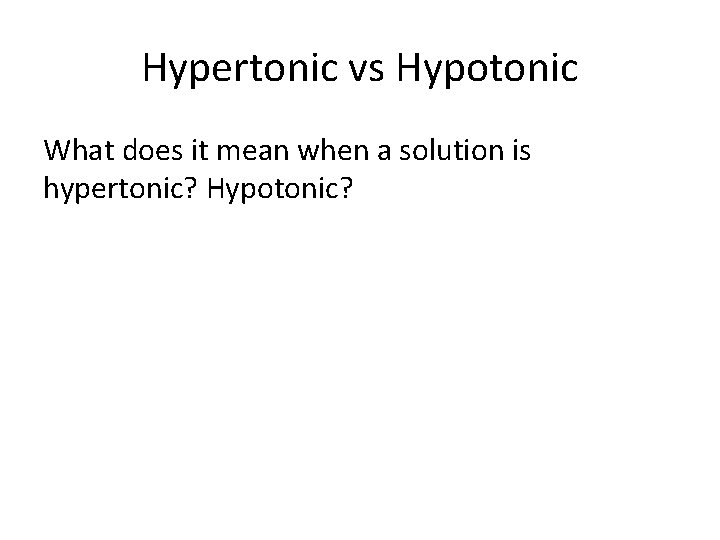 Hypertonic vs Hypotonic

What does it mean when a solution is hypertonic? Hypotonic?